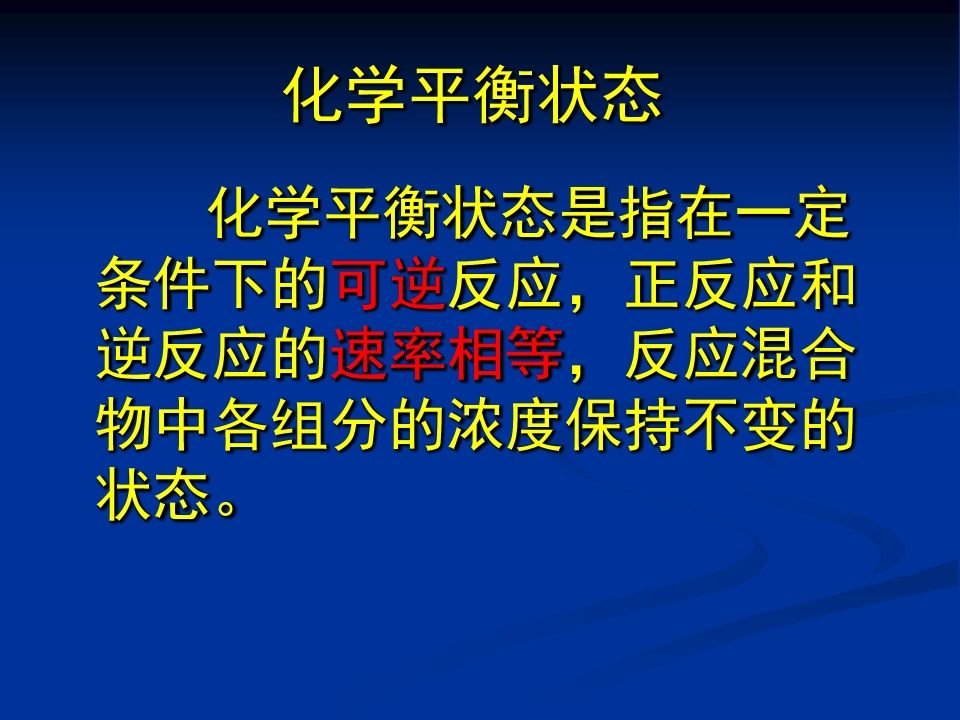 化学平衡状态

化学平衡状态是指在一定条件下的可逆反应，正反应和逆反应的速率相等，反应混合物中各组分的浓度保持不变的状态。